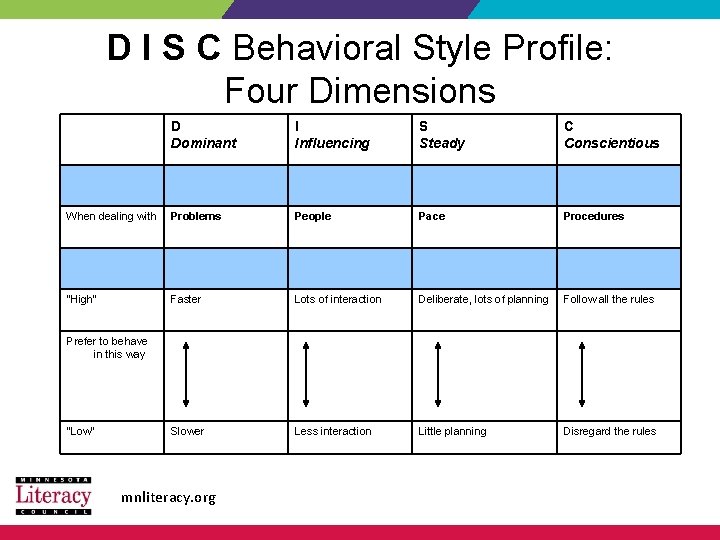 D I S C Behavioral Style Profile: Four Dimensions

| | D Dominant | I Influencing | S Steady | C Conscientious |
|---|---|---|---|---|
| | | | | |
| When dealing with | Problems | People | Pace | Procedures |
| | | | | |
| "High" | Faster | Lots of interaction | Deliberate, lots of planning | Follow all the rules |
| Prefer to behave in this way | | | | |
| "Low" | Slower | Less interaction | Little planning | Disregard the rules |

MINNESOTA Literacy COUNCIL

mnliteracy.org